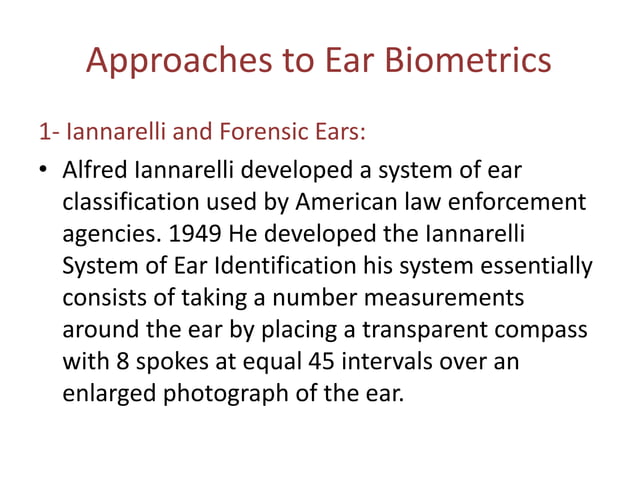 Approaches to Ear Biometrics

1- Iannarelli and Forensic Ears:

• Alfred Iannarelli developed a system of ear classification used by American law enforcement agencies. 1949 He developed the Iannarelli System of Ear Identification his system essentially consists of taking a number measurements around the ear by placing a transparent compass with 8 spokes at equal 45 intervals over an enlarged photograph of the ear.